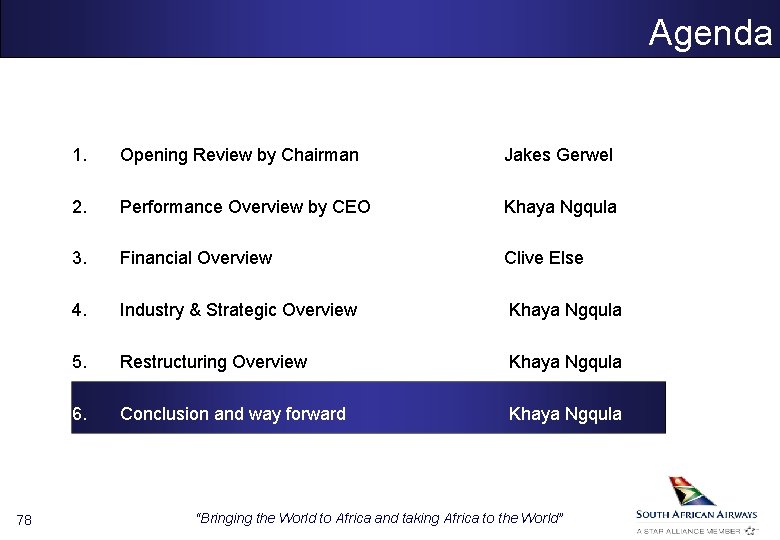 Agenda

1. Opening Review by Chairman Jakes Gerwel

2. Performance Overview by CEO Khaya Ngqula

3. Financial Overview Clive Else

4. Industry & Strategic Overview Khaya Ngqula

5. Restructuring Overview Khaya Ngqula

6. Conclusion and way forward Khaya Ngqula

78

"Bringing the World to Africa and taking Africa to the World"

SOUTH AFRICAN AIRWAYS
A STAR ALLIANCE MEMBER